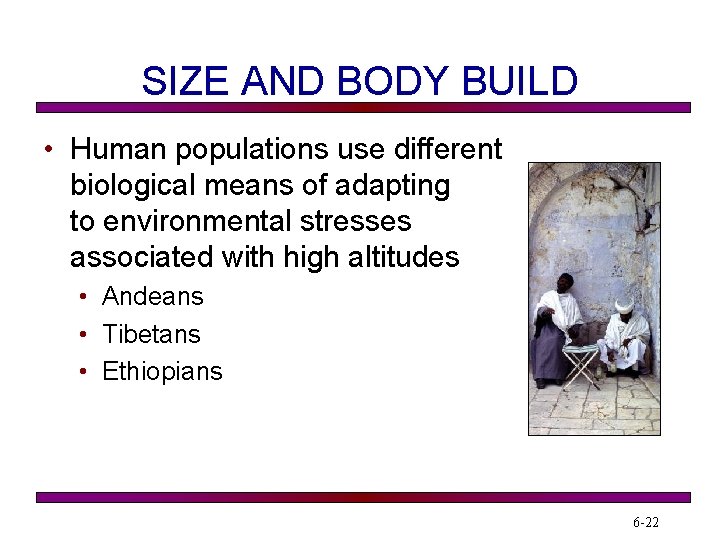 SIZE AND BODY BUILD

• Human populations use different biological means of adapting to environmental stresses associated with high altitudes
  • Andeans
  • Tibetans
  • Ethiopians

6-22